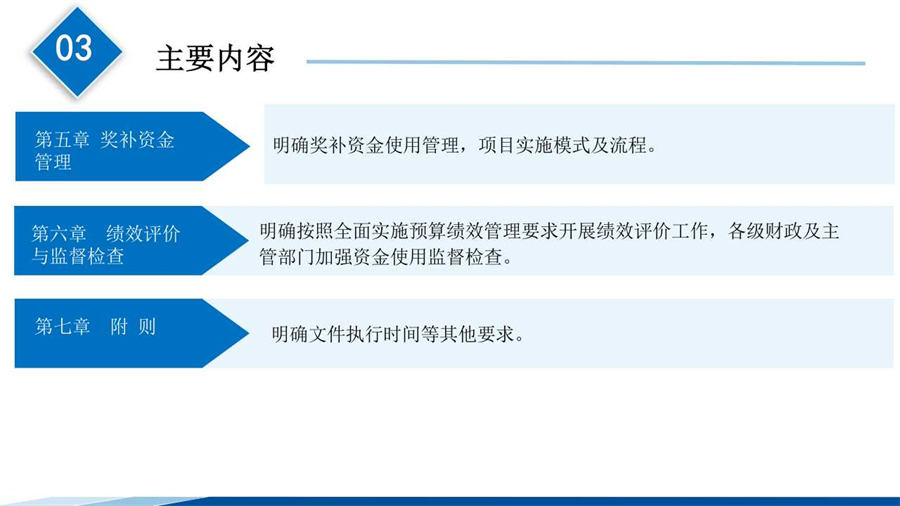 03

主要内容

第五章 奖补资金管理

明确奖补资金使用管理，项目实施模式及流程。

第六章 绩效评价与监督检查

明确按照全面实施预算绩效管理要求开展绩效评价工作，各级财政及主管部门加强资金使用监督检查。

第七章 附 则

明确文件执行时间等其他要求。